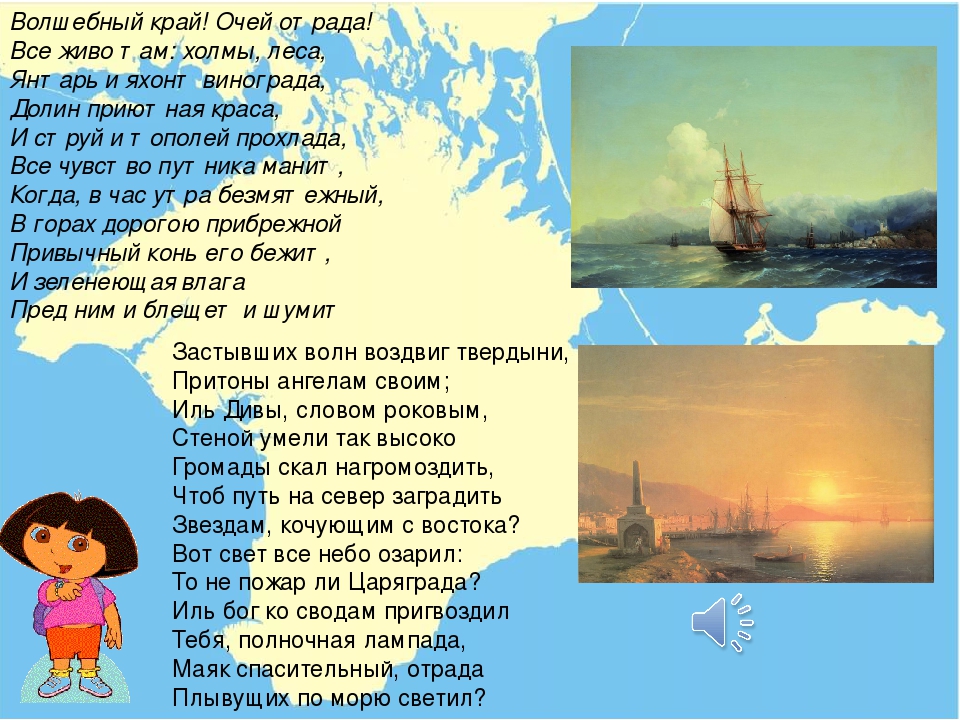 Волшебный край! Очей от рада!
Все живо т ам: холмы, леса,
Янт арь и яхонт винограда,
Долин приют ная краса,
И ст руй и т ополей прохлада,
Все чувст во пут ника манит ,
Когда, в час ут ра безмят ежный,
В горах дорогою прибрежной
Привычный конь его бежит ,
И зеленеющая влага
Пред ним и блещет и шумит

Застывших волн воздвиг твердыни,
Притоны ангелам своим;
Иль Дивы, словом роковым,
Стеной умели так высоко
Громады скал нагромоздить,
Чтоб путь на север заградить
Звездам, кочующим с востока?
Вот свет все небо озарил:
То не пожар ли Царяграда?
Иль бог ко сводам пригвоздил
Тебя, полночная лампада,
Маяк спасительный, отрада
Плывущих по морю светил?